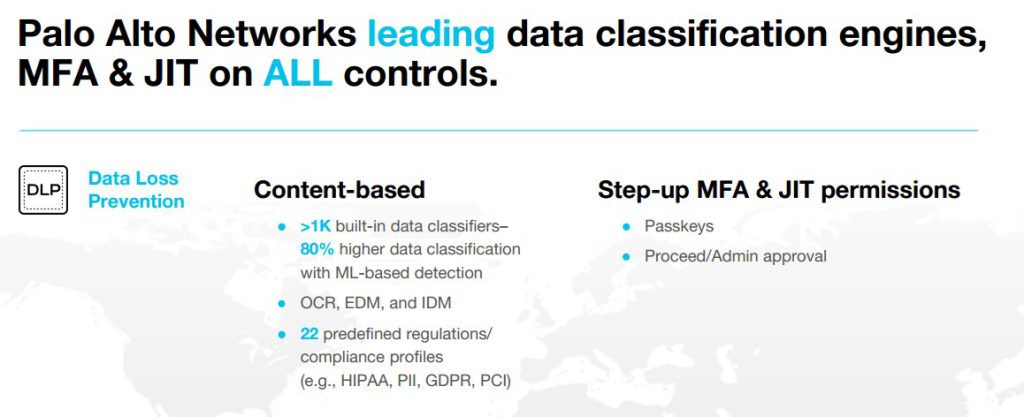 Palo Alto Networks leading data classification engines, MFA & JIT on ALL controls.

DLP

Data Loss Prevention

Content-based

- >1K built-in data classifiers– 80% higher data classification with ML-based detection
- OCR, EDM, and IDM
- 22 predefined regulations/ compliance profiles (e.g., HIPAA, PII, GDPR, PCI)

Step-up MFA & JIT permissions

- Passkeys
- Proceed/Admin approval